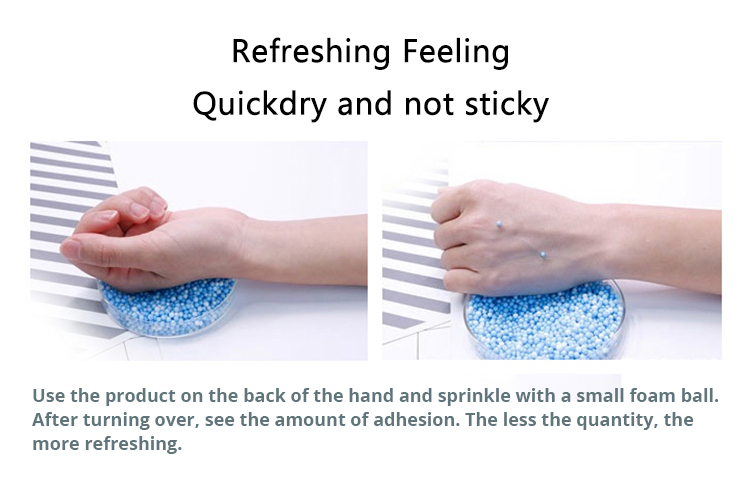 Refreshing Feeling
Quickdry and not sticky

Use the product on the back of the hand and sprinkle with a small foam ball. After turning over, see the amount of adhesion. The less the quantity, the more refreshing.